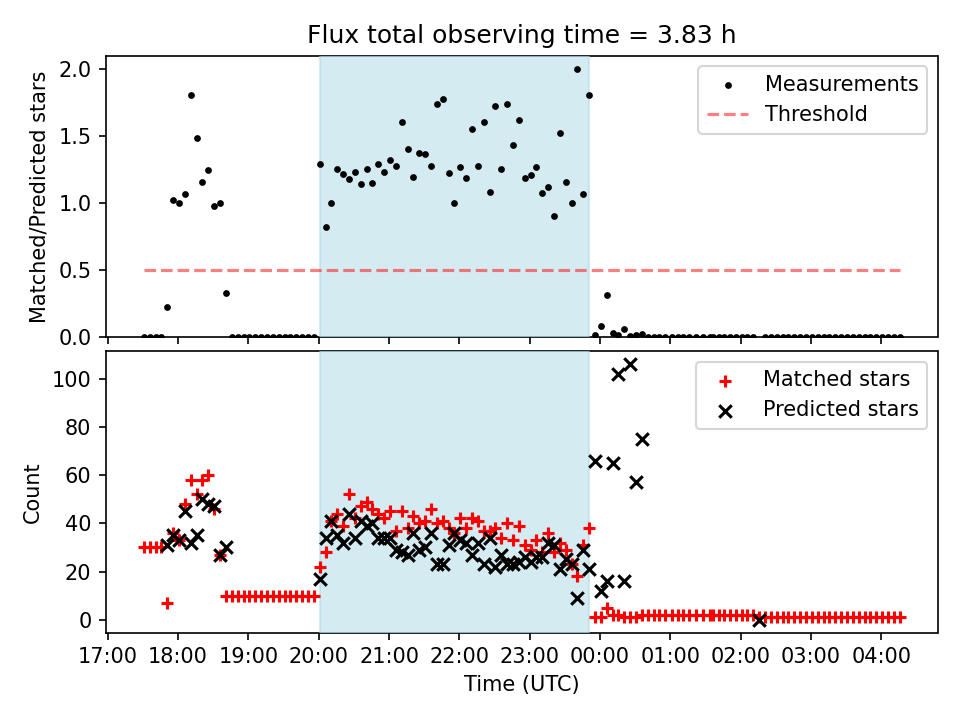 Flux total observing time = 3.83 h

Matched/Predicted stars

2.0
1.5
1.0
0.5
0.0

Measurements
Threshold

Count

100
80
60
40
20
0

Matched stars
Predicted stars

17:00 18:00 19:00 20:00 21:00 22:00 23:00 00:00 01:00 02:00 03:00 04:00

Time (UTC)